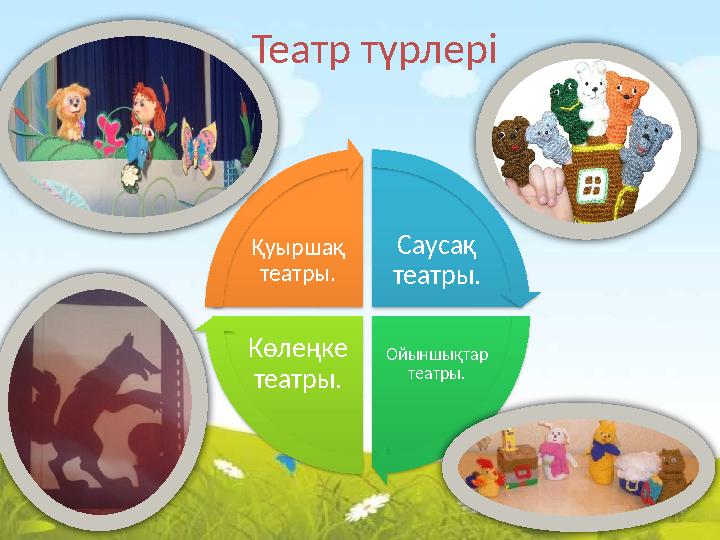 Театр түрлері

Қуыршақ театры.

Саусақ театры.

Көлеңке театры.

Ойыншықтар театры.